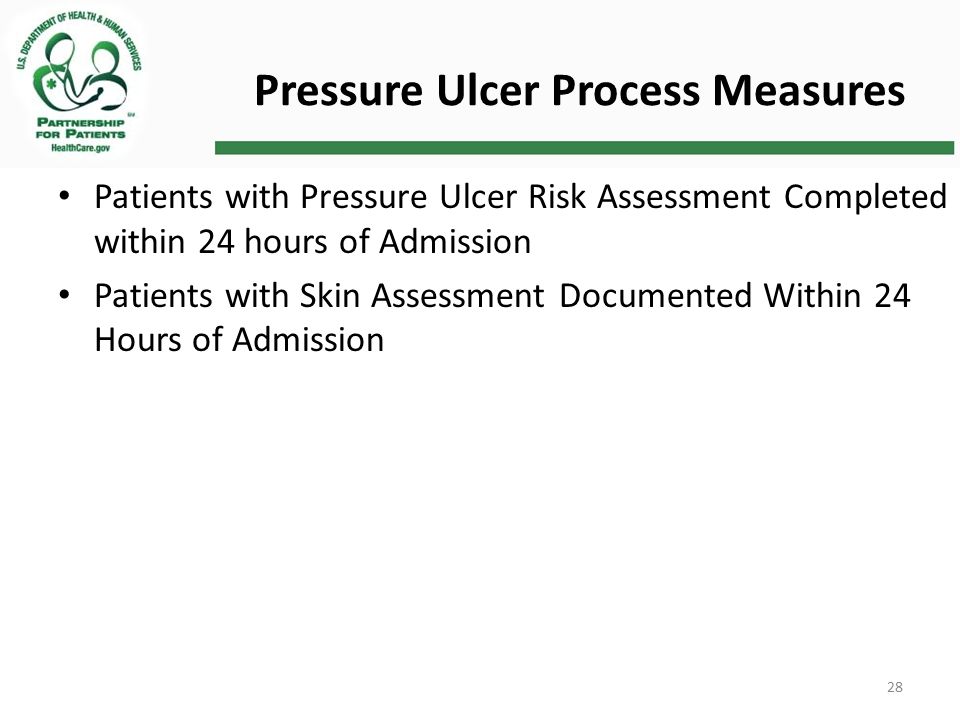 U.S. DEPARTMENT OF HEALTH & HUMAN SERVICES

PARTNERSHIP FOR PATIENTS

HealthCare.gov

Pressure Ulcer Process Measures

• Patients with Pressure Ulcer Risk Assessment Completed within 24 hours of Admission

• Patients with Skin Assessment Documented Within 24 Hours of Admission

28